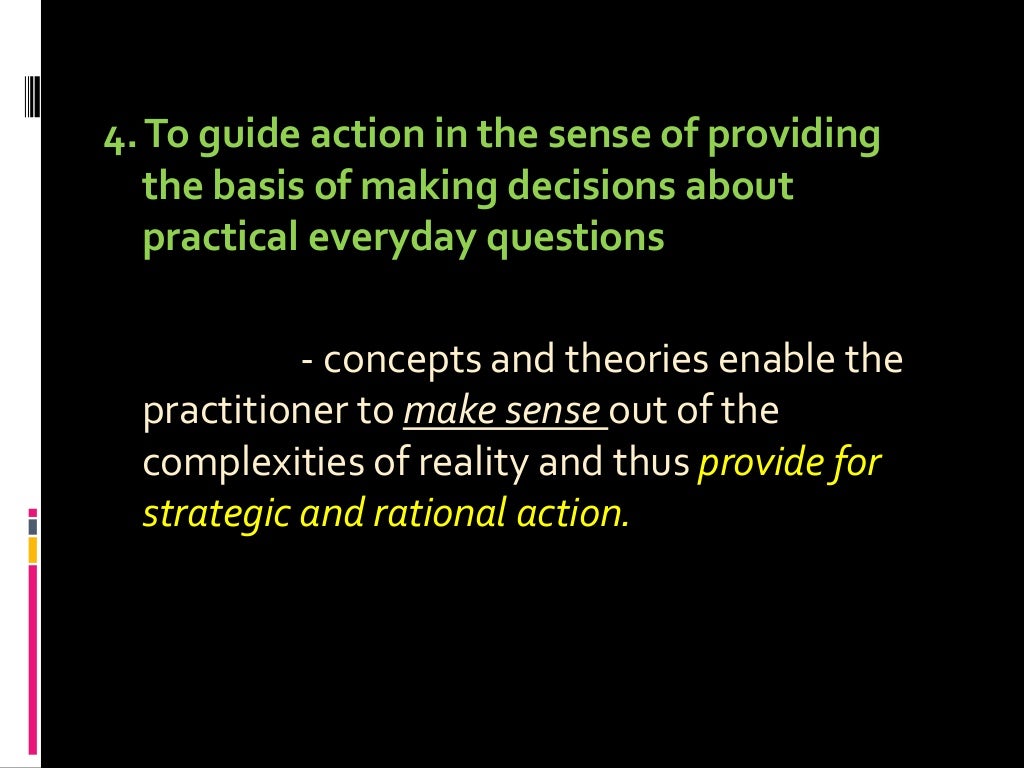 4. To guide action in the sense of providing the basis of making decisions about practical everyday questions

- concepts and theories enable the practitioner to make sense out of the complexities of reality and thus provide for strategic and rational action.